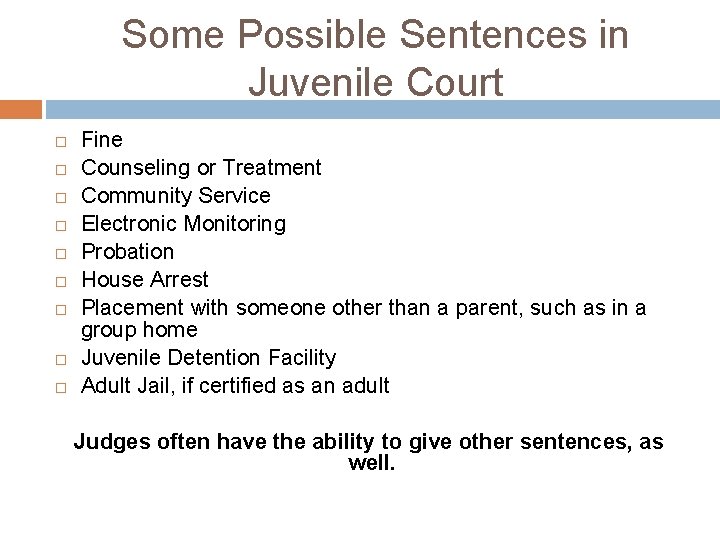 Some Possible Sentences in Juvenile Court

□ Fine
□ Counseling or Treatment
□ Community Service
□ Electronic Monitoring
□ Probation
□ House Arrest
□ Placement with someone other than a parent, such as in a group home
□ Juvenile Detention Facility
□ Adult Jail, if certified as an adult

Judges often have the ability to give other sentences, as well.